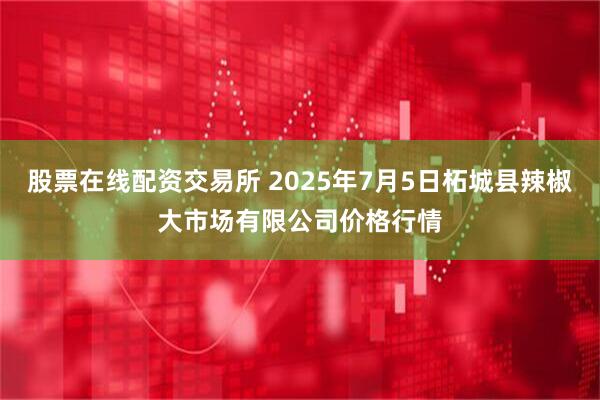 股票在线配资交易所 2025年7月5日柘城县辣椒大市场有限公司价格行情